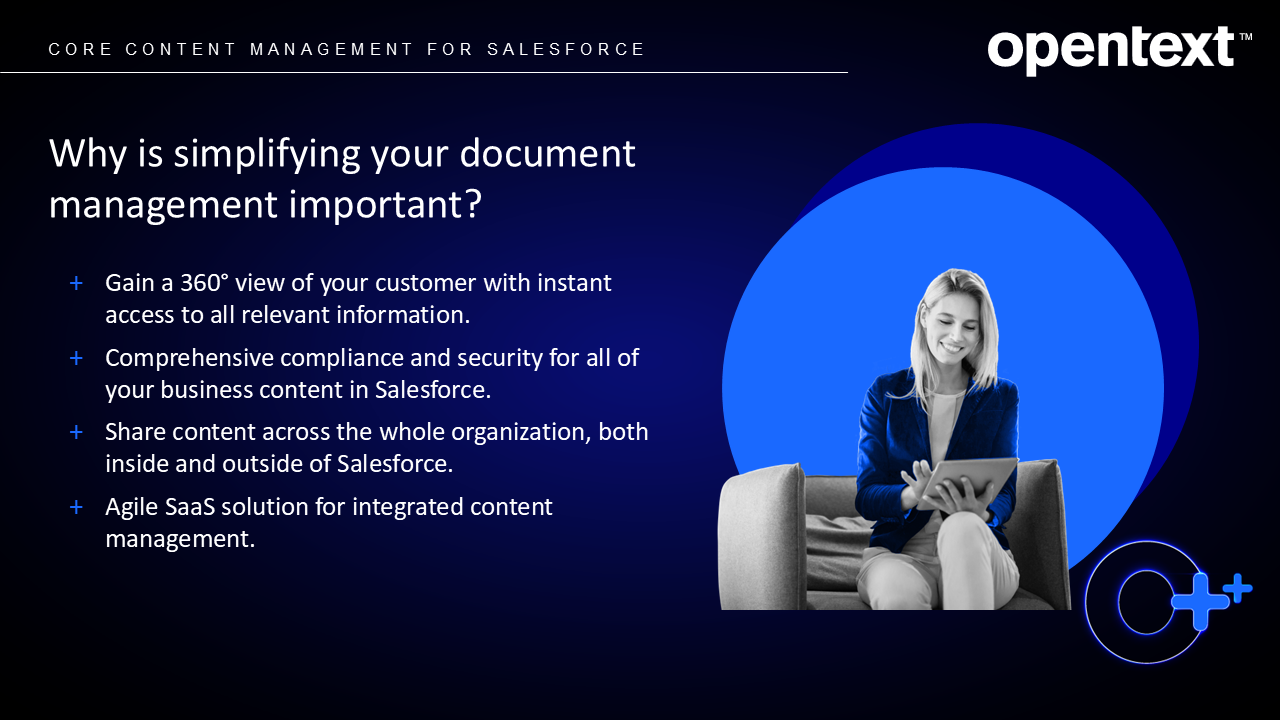 CORE CONTENT MANAGEMENT FOR SALESFORCE

opentext™

Why is simplifying your document management important?

+ Gain a 360° view of your customer with instant access to all relevant information.

+ Comprehensive compliance and security for all of your business content in Salesforce.

+ Share content across the whole organization, both inside and outside of Salesforce.

+ Agile SaaS solution for integrated content management.